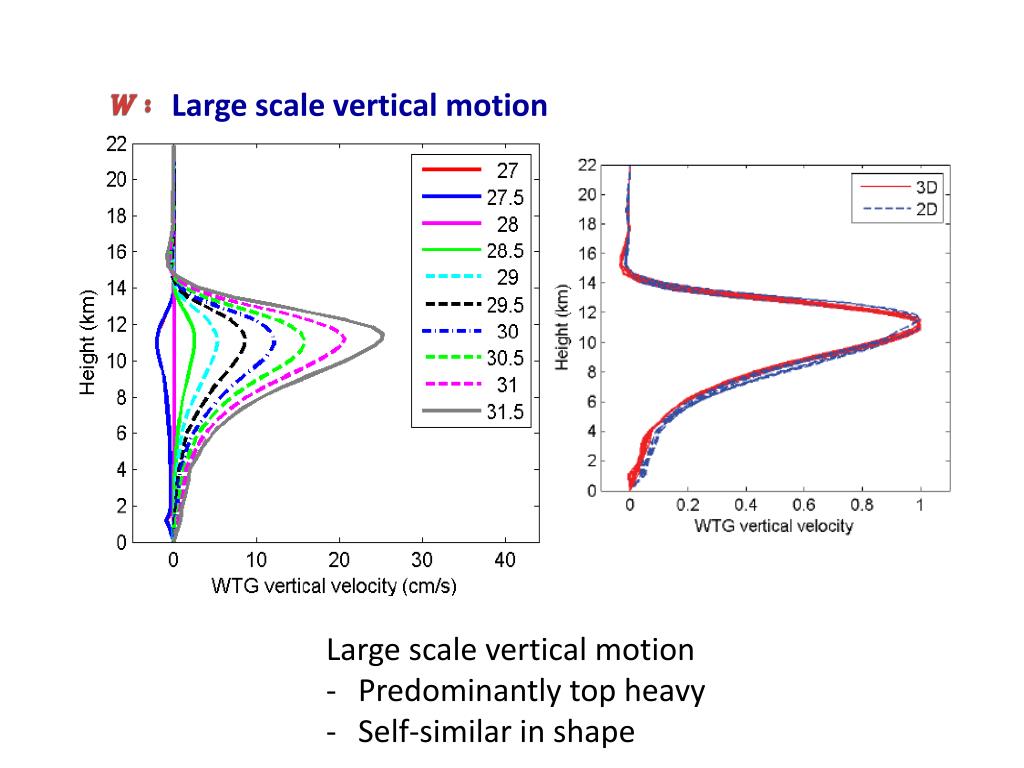 W : Large scale vertical motion

22
20
18
16
14
12
10
8
6
4
2
0
Height (km)
0
10
20
30
40
WTG vertical velocity (cm/s)
27
27.5
28
28.5
29
29.5
30
30.5
31
31.5

22
20
18
16
14
12
10
8
6
4
2
0
Height (km)
0
0.2
0.4
0.6
0.8
1
WTG vertical velocity
3D
2D

Large scale vertical motion
- Predominantly top heavy
- Self-similar in shape